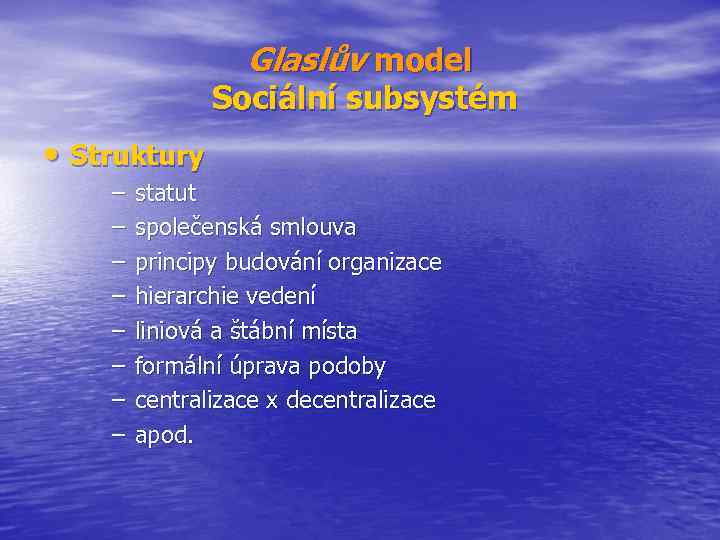 Glaslův model
Sociální subsystém

• Struktury
– statut
– společenská smlouva
– principy budování organizace
– hierarchie vedení
– liniová a štábní místa
– formální úprava podoby
– centralizace x decentralizace
– apod.